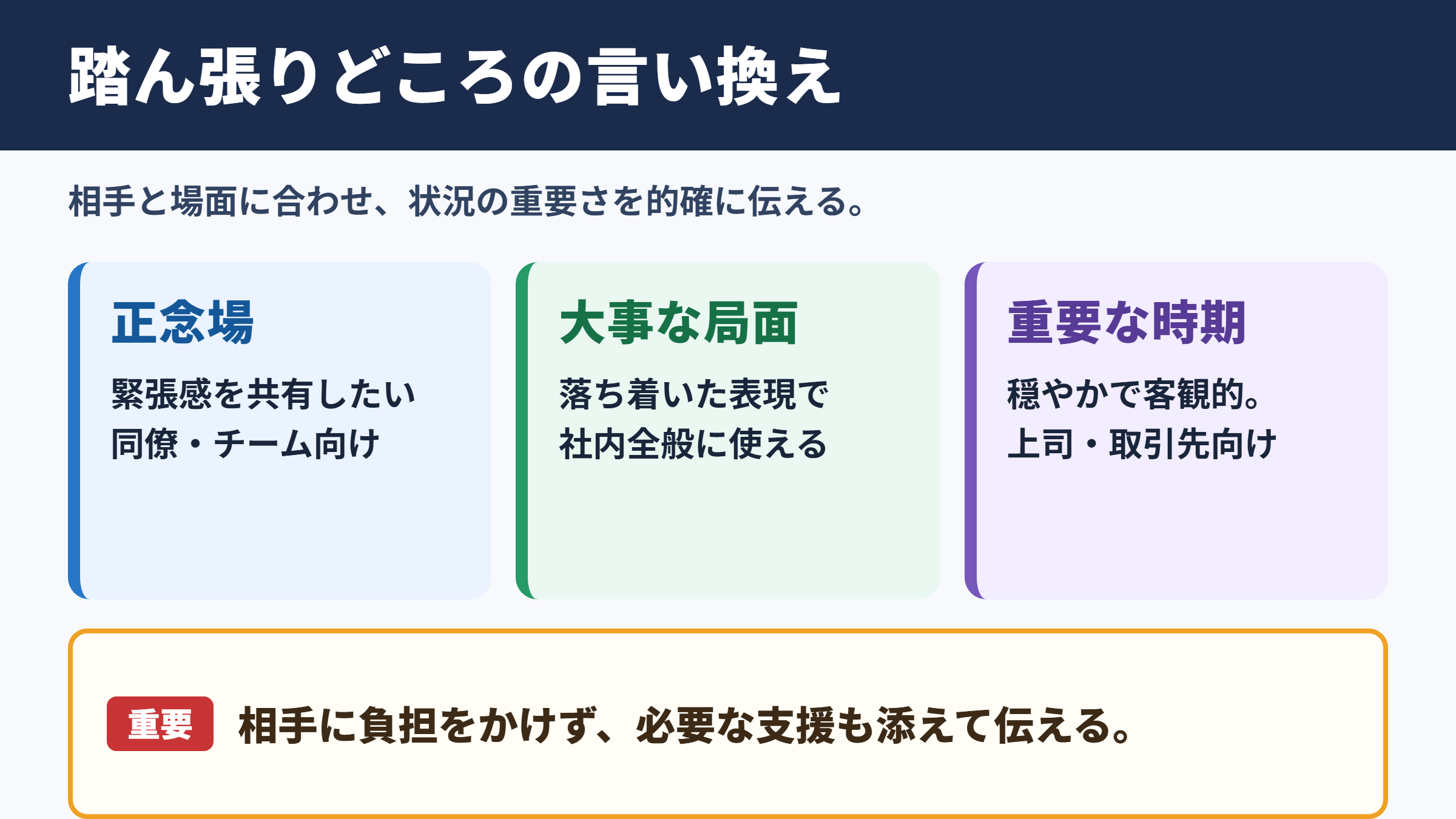 踏ん張りどころの言い換え

相手と場面に合わせ、状況の重要さを的確に伝える。

正念場

緊張感を共有したい
同僚・チーム向け

大事な局面

落ち着いた表現で
社内全般に使える

重要な時期

穏やかで客観的。
上司・取引先向け

重要 相手に負担をかけず、必要な支援も添えて伝える。